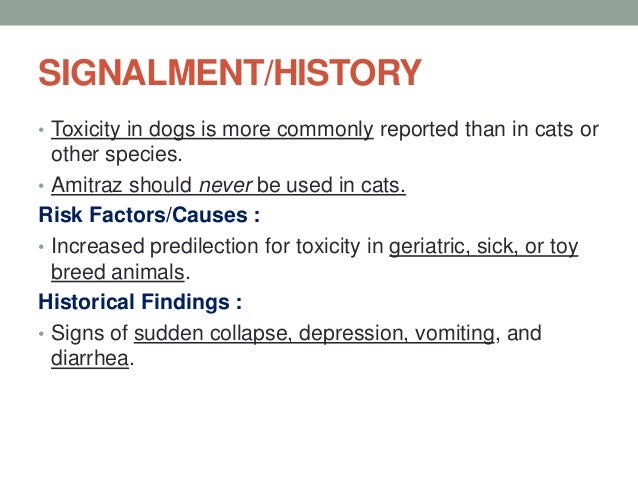 SIGNALMENT/HISTORY

• Toxicity in dogs is more commonly reported than in cats or other species.

• Amitraz should never be used in cats.

Risk Factors/Causes :

• Increased predilection for toxicity in geriatric, sick, or toy breed animals.

Historical Findings :

• Signs of sudden collapse, depression, vomiting, and diarrhea.